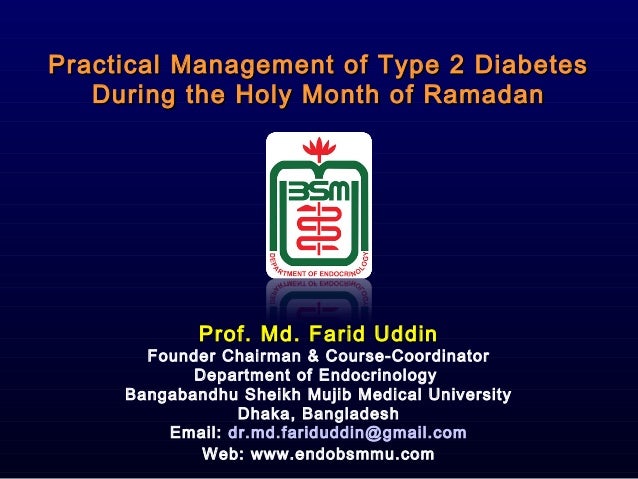 Practical Management of Type 2 Diabetes During the Holy Month of Ramadan

BSM

DEPARTMENT OF ENDOCRINOLOGY

Prof. Md. Farid Uddin
Founder Chairman & Course-Coordinator
Department of Endocrinology
Bangabandhu Sheikh Mujib Medical University
Dhaka, Bangladesh
Email: dr.md.fariduddin@gmail.com
Web: www.endobsmmu.com